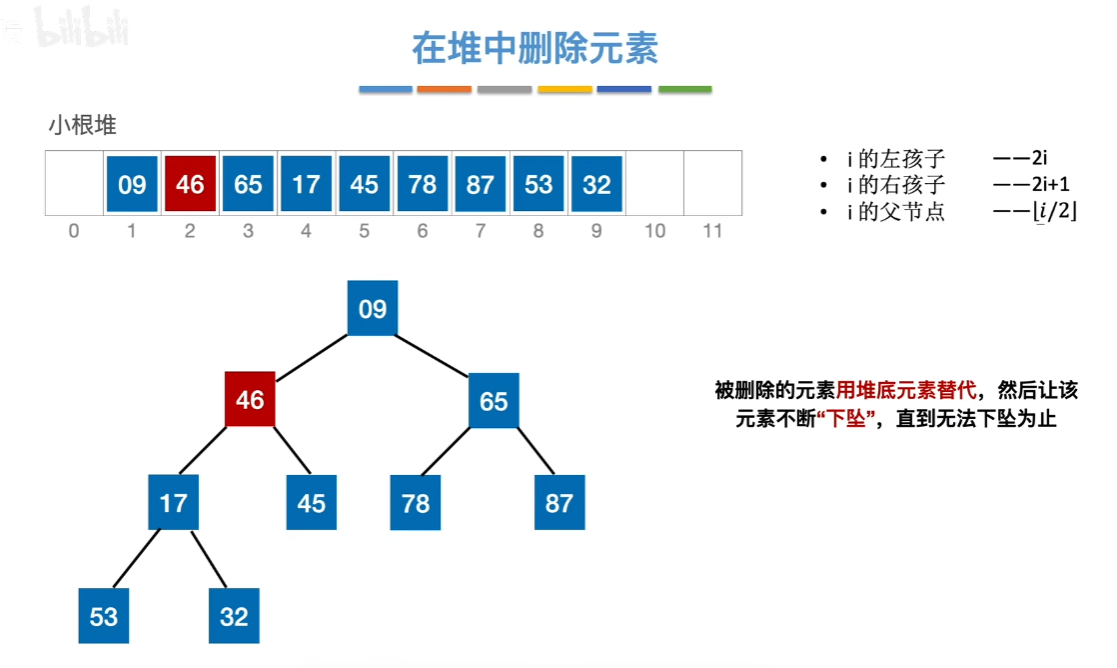 bilibili

在堆中删除元素

小根堆

| | 09 | 46 | 65 | 17 | 45 | 78 | 87 | 53 | 32 | | |
|---|---|---|---|---|---|---|---|---|---|---|---|
| 0 | 1 | 2 | 3 | 4 | 5 | 6 | 7 | 8 | 9 | 10 | 11 |

• i 的左孩子 ——2i
• i 的右孩子 ——2i+1
• i 的父节点 ——$\lfloor i/2 \rfloor$

09
46
65
17
45
78
87
53
32

被删除的元素用堆底元素替代，然后让该元素不断“下坠”，直到无法下坠为止